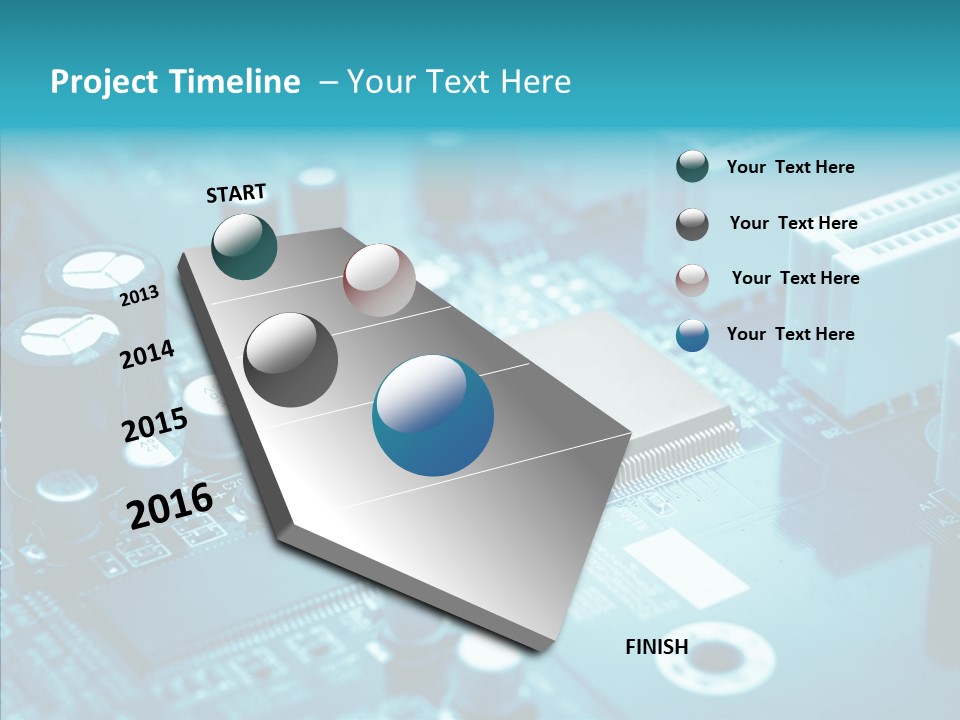 Project Timeline – Your Text Here

START

2013

2014

2015

2016

FINISH

Your Text Here

Your Text Here

Your Text Here

Your Text Here